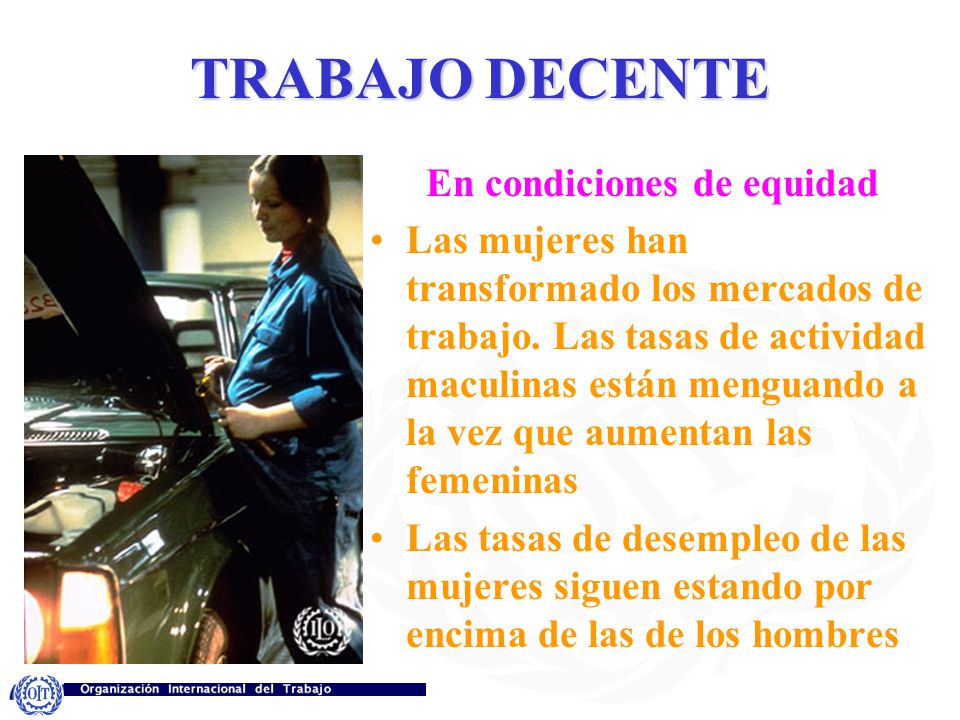 TRABAJO DECENTE

En condiciones de equidad

• Las mujeres han transformado los mercados de trabajo. Las tasas de actividad maculinas están menguando a la vez que aumentan las femeninas

• Las tasas de desempleo de las mujeres siguen estando por encima de las de los hombres

ILO

OIT Organización Internacional del Trabajo